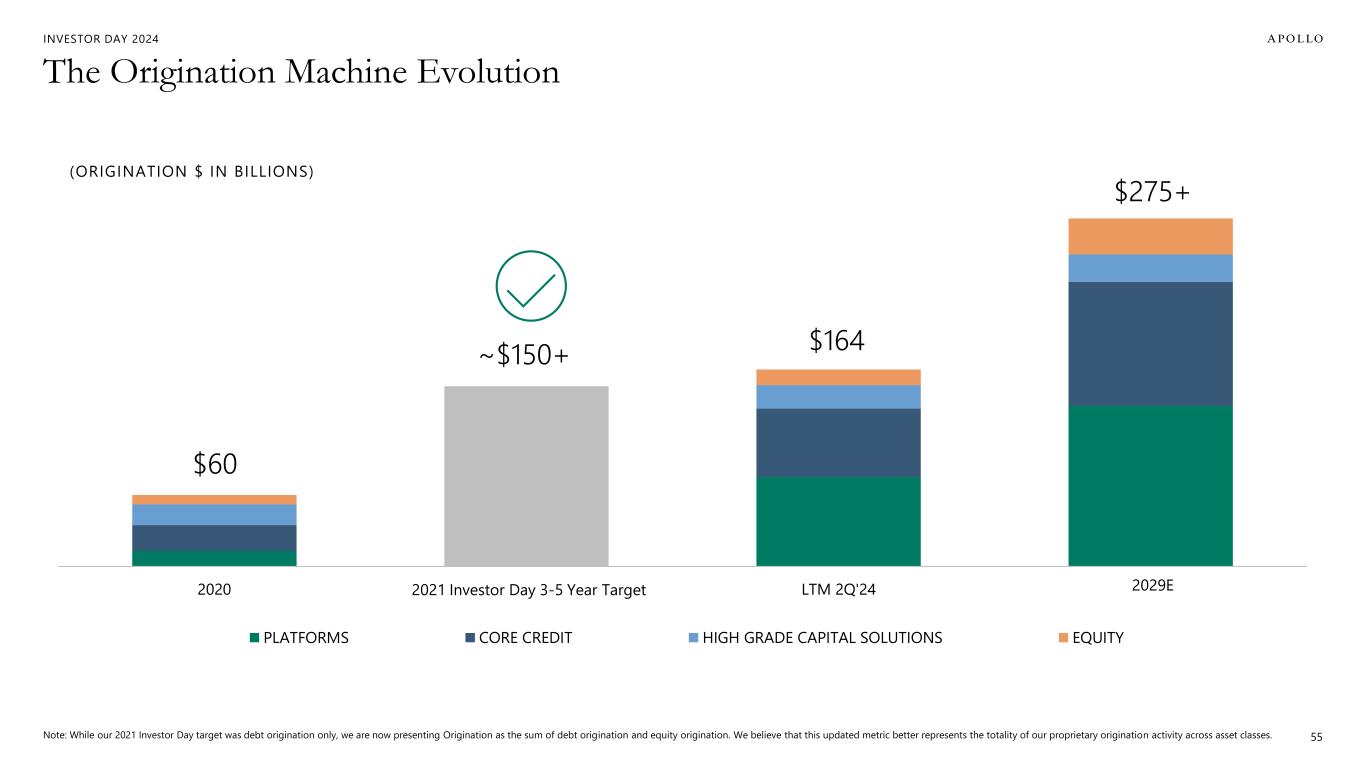 INVESTOR DAY 2024

APOLLO

The Origination Machine Evolution

(ORIGINATION $ IN BILLIONS)

$60

~$150+

$164

$275+

2020

2021 Investor Day 3-5 Year Target

LTM 2Q'24

2029E

PLATFORMS

CORE CREDIT

HIGH GRADE CAPITAL SOLUTIONS

EQUITY

Note: While our 2021 Investor Day target was debt origination only, we are now presenting Origination as the sum of debt origination and equity origination. We believe that this updated metric better represents the totality of our proprietary origination activity across asset classes.

55